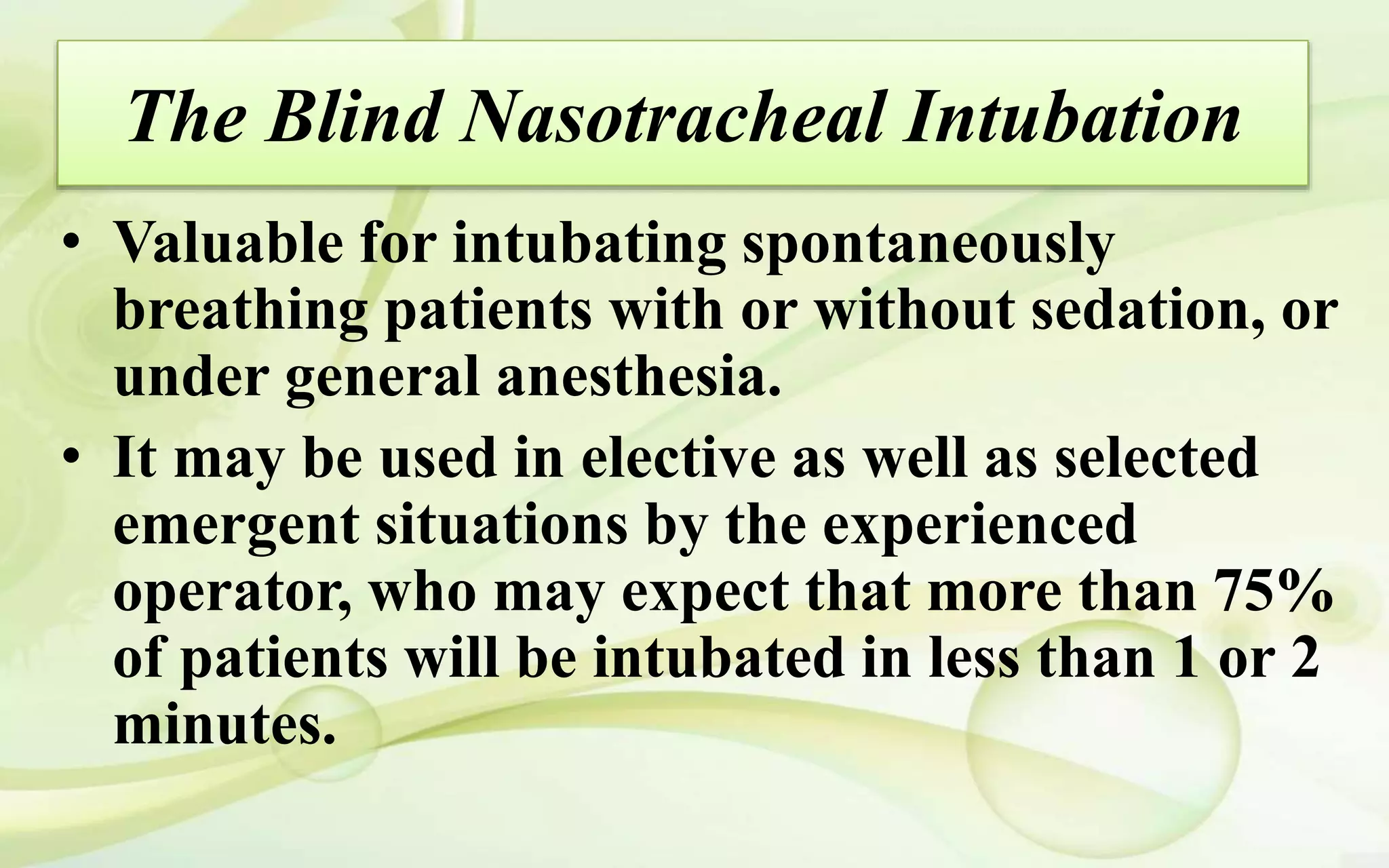 The Blind Nasotracheal Intubation

• Valuable for intubating spontaneously breathing patients with or without sedation, or under general anesthesia.

• It may be used in elective as well as selected emergent situations by the experienced operator, who may expect that more than 75% of patients will be intubated in less than 1 or 2 minutes.